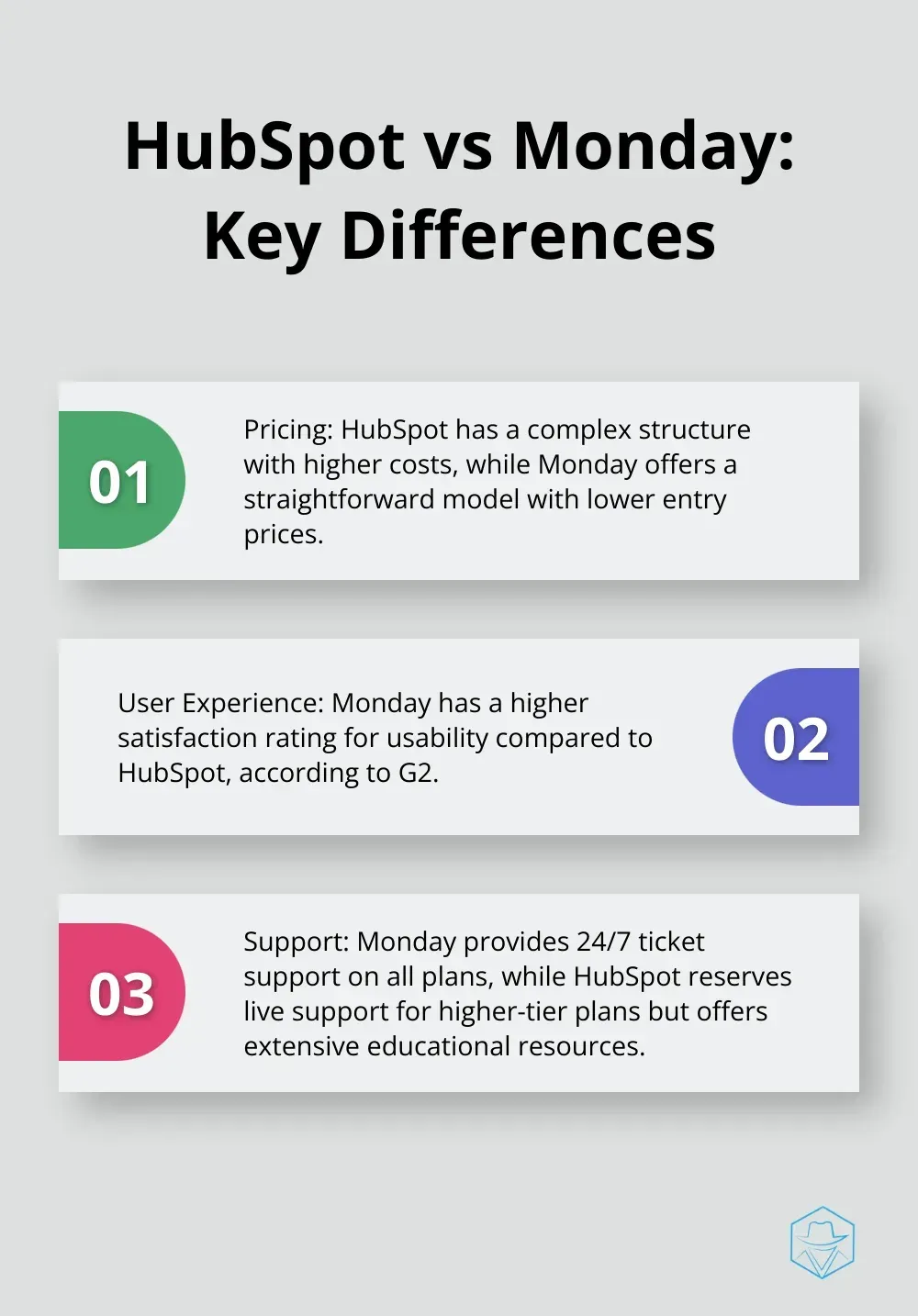 HubSpot vs Monday: Key Differences

01

Pricing: HubSpot has a complex structure with higher costs, while Monday offers a straightforward model with lower entry prices.

User Experience: Monday has a higher satisfaction rating for usability compared to HubSpot, according to G2.

02

03

Support: Monday provides 24/7 ticket support on all plans, while HubSpot reserves live support for higher-tier plans but offers extensive educational resources.